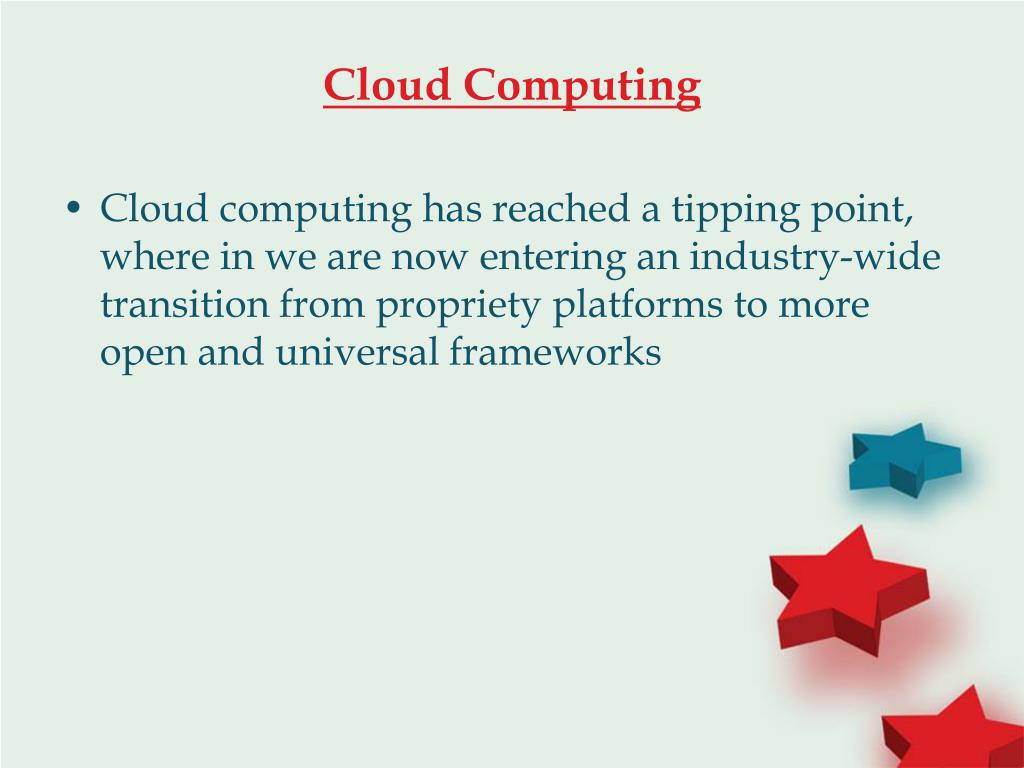 Cloud Computing

• Cloud computing has reached a tipping point, where in we are now entering an industry-wide transition from propriety platforms to more open and universal frameworks